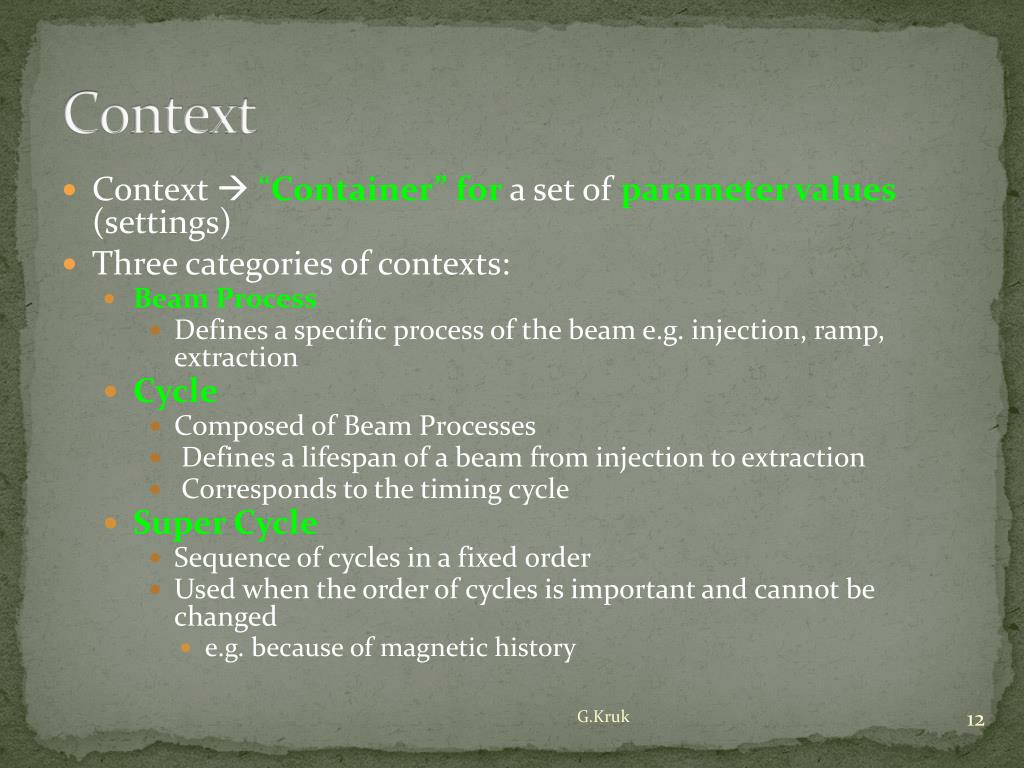 Context

Context → "Container" for a set of parameter values (settings)

Three categories of contexts:

Beam Process

Defines a specific process of the beam e.g. injection, ramp, extraction

Cycle

Composed of Beam Processes

Defines a lifespan of a beam from injection to extraction

Corresponds to the timing cycle

Super Cycle

Sequence of cycles in a fixed order

Used when the order of cycles is important and cannot be changed

e.g. because of magnetic history

G.Kruk

12